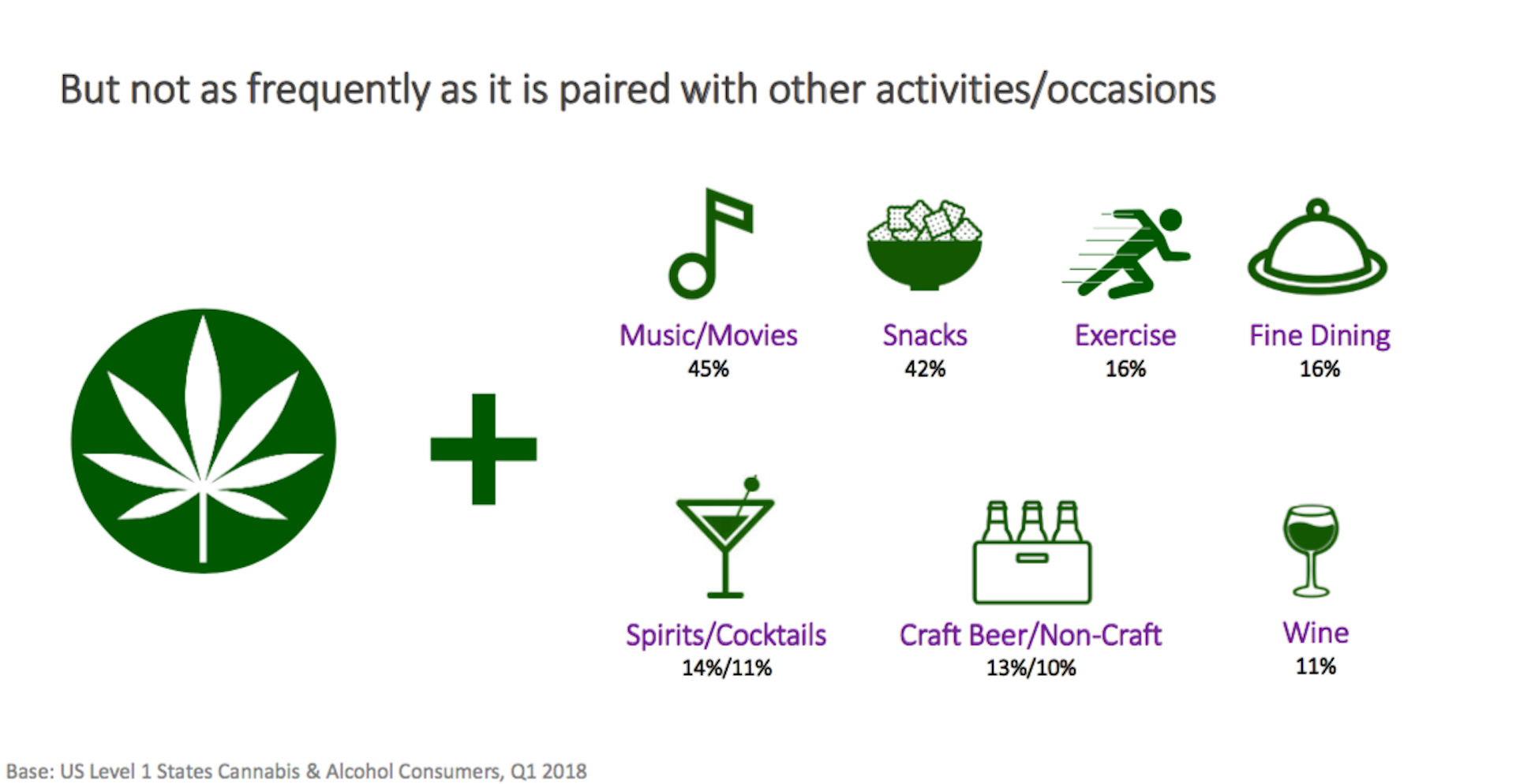 But not as frequently as it is paired with other activities/occasions

Music/Movies
45%

Snacks
42%

Exercise
16%

Fine Dining
16%

Spirits/Cocktails
14%/11%

Craft Beer/Non-Craft
13%/10%

Wine
11%

Base: US Level 1 States Cannabis & Alcohol Consumers, Q1 2018